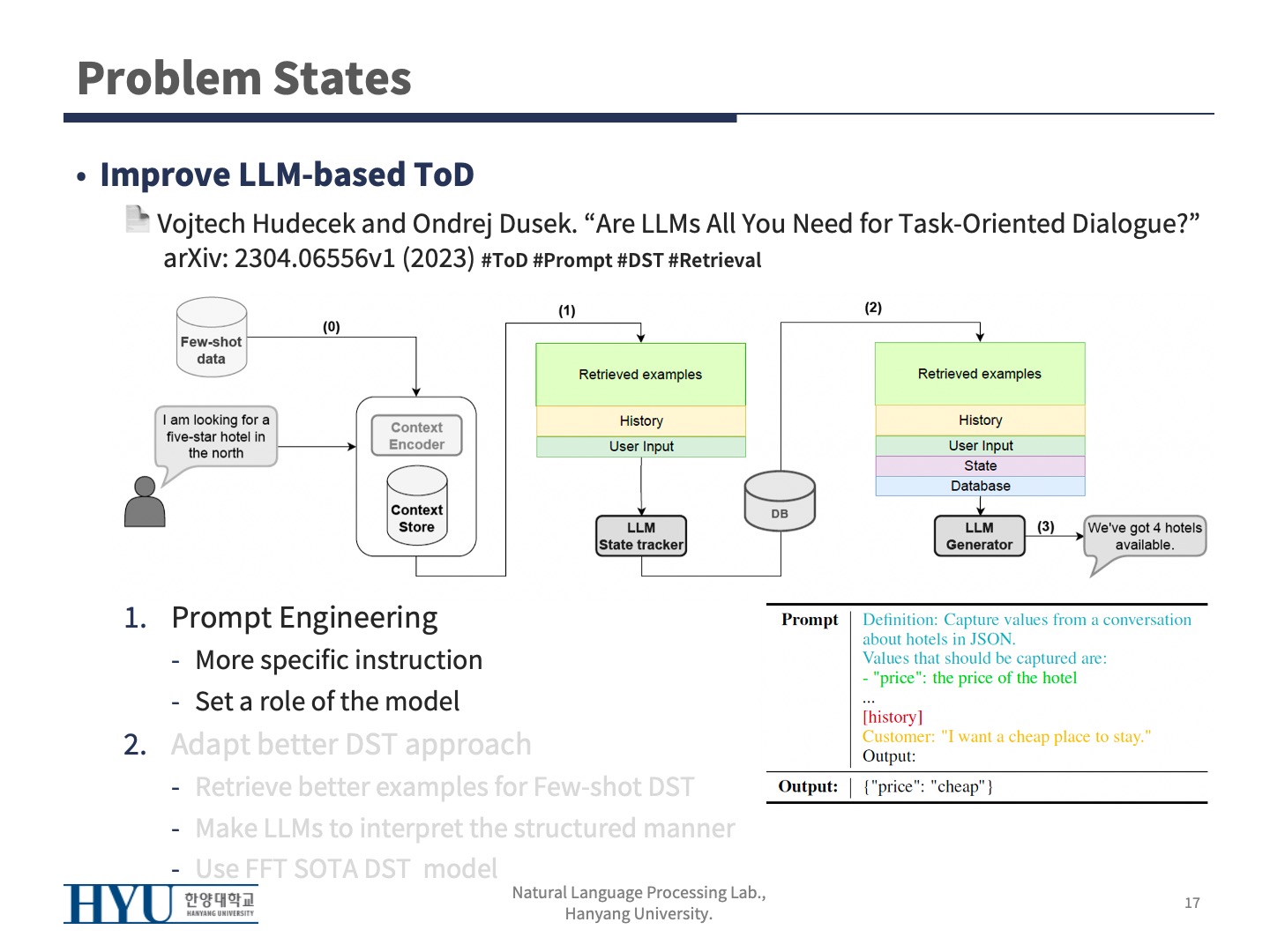 Problem States

• Improve LLM-based ToD

Vojtech Hudecek and Ondrej Dusek. “Are LLMs All You Need for Task-Oriented Dialogue?” arXiv: 2304.06556v1 (2023) #ToD #Prompt #DST #Retrieval

Few-shot data

(0)

I am looking for a five-star hotel in the north

Context Encoder

Context Store

(1)

Retrieved examples

History

User Input

LLM State tracker

DB

(2)

Retrieved examples

History

User Input

State

Database

LLM Generator

(3)

We've got 4 hotels available.

1. Prompt Engineering
- More specific instruction
- Set a role of the model

2. Adapt better DST approach
- Retrieve better examples for Few-shot DST
- Make LLMs to interpret the structured manner
- Use FFT SOTA DST model

| Prompt | Definition: Capture values from a conversation about hotels in JSON. Values that should be captured are: - "price": the price of the hotel ... [history] Customer: "I want a cheap place to stay." Output: |
|---|---|
| Output: | {"price": "cheap"} |

HYU 한양대학교 HANYANG UNIVERSITY

Natural Language Processing Lab., Hanyang University.

17